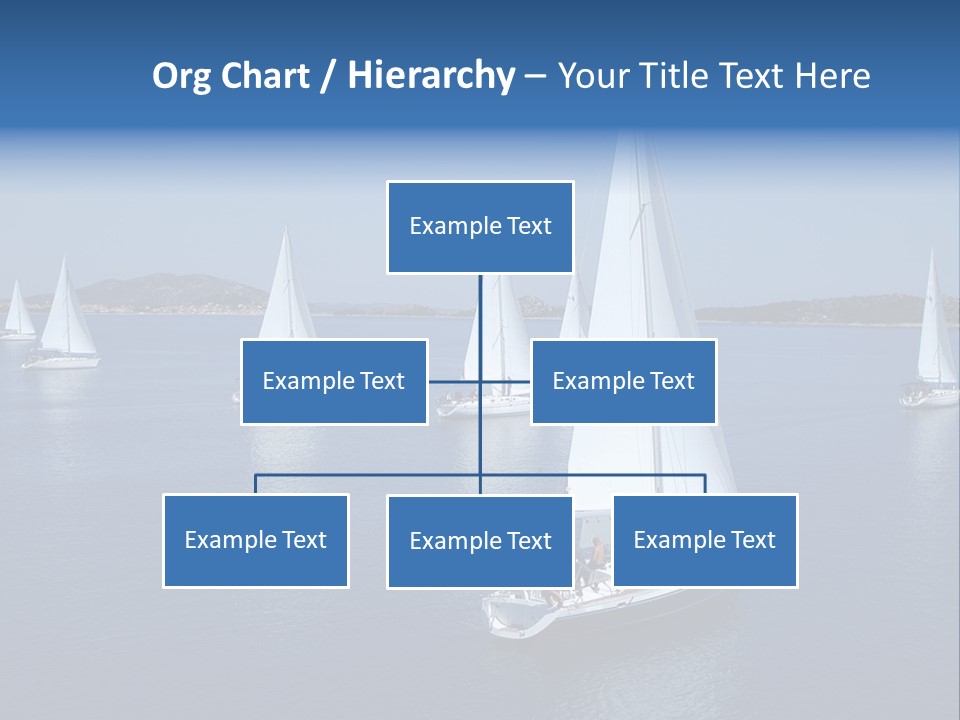 Org Chart / Hierarchy – Your Title Text Here

Example Text

Example Text

Example Text

Example Text

Example Text

Example Text